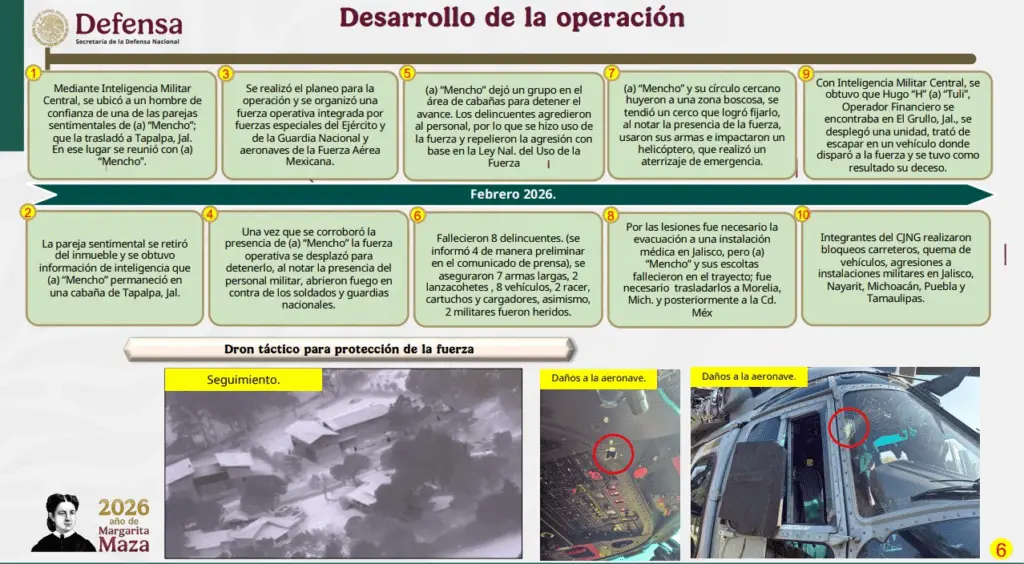 Defensa
Secretaría de la Defensa Nacional

Desarrollo de la operación

1
Mediante Inteligencia Militar Central, se ubicó a un hombre de confianza de una de las parejas sentimentales de (a) "Mencho"; que la trasladó a Tapalpa, Jal. En ese lugar se reunió con (a) "Mencho".

3
Se realizó el planeo para la operación y se organizó una fuerza operativa integrada por fuerzas especiales del Ejército y de la Guardia Nacional y aeronaves de la Fuerza Aérea Mexicana.

5
(a) "Mencho" dejó un grupo en el área de cabañas para detener el avance. Los delincuentes agredieron al personal, por lo que se hizo uso de la fuerza y repelieron la agresión con base en la Ley Nal. del Uso de la Fuerza

7
(a) "Mencho" y su círculo cercano huyeron a una zona boscosa, se tendió un cerco que logró fijarlo, al notar la presencia de la fuerza, usaron sus armas e impactaron un helicóptero, que realizó un aterrizaje de emergencia.

9
Con Inteligencia Militar Central, se obtuvo que Hugo "H" (a) "Tuli", Operador Financiero se encontraba en El Grullo, Jal., se desplegó una unidad, trató de escapar en un vehículo donde disparó a la fuerza y se tuvo como resultado su deceso.

Febrero 2026.

2
La pareja sentimental se retiró del inmueble y se obtuvo información de inteligencia que (a) "Mencho" permaneció en una cabaña de Tapalpa, Jal.

4
Una vez que se corroboró la presencia de (a) "Mencho" la fuerza operativa se desplazó para detenerlo, al notar la presencia del personal militar, abrieron fuego en contra de los soldados y guardias nacionales.

6
Fallecieron 8 delincuentes. (se informó 4 de manera preliminar en el comunicado de prensa), se aseguraron 7 armas largas, 2 lanzacohetes , 8 vehículos, 2 racer, cartuchos y cargadores, asimismo, 2 militares fueron heridos.

8
Por las lesiones fue necesario la evacuación a una instalación médica en Jalisco, pero (a) "Mencho" y sus escoltas fallecieron en el trayecto; fue necesario trasladarlos a Morelia, Mich. y posteriormente a la Cd. Méx

10
Integrantes del CJNG realizaron bloqueos carreteros, quema de vehículos, agresiones a instalaciones militares en Jalisco, Nayarit, Michoacán, Puebla y Tamaulipas.

Dron táctico para protección de la fuerza

Seguimiento.

Daños a la aeronave.

Daños a la aeronave.

2026 año de Margarita Maza

6